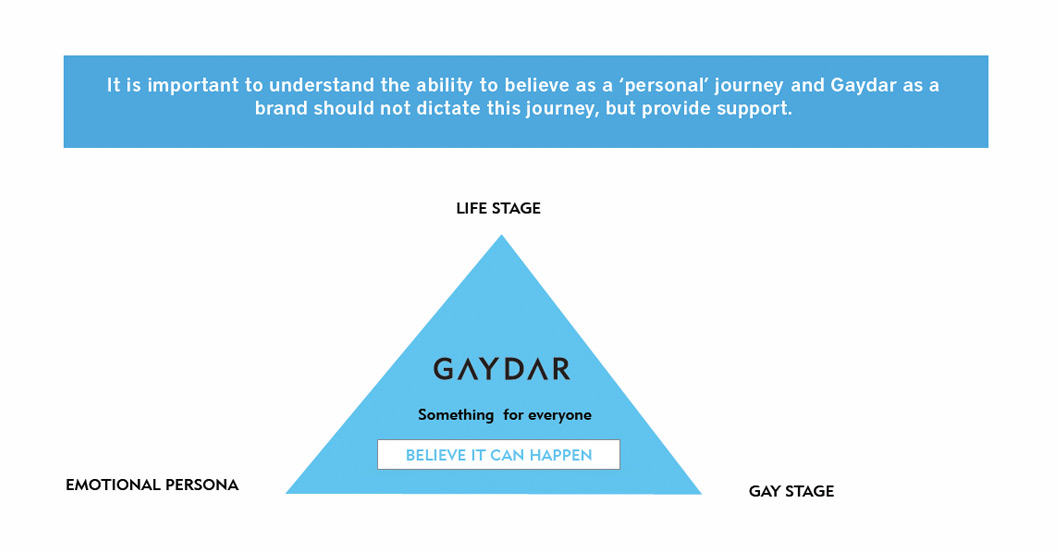 It is important to understand the ability to believe as a 'personal' journey and Gaydar as a brand should not dictate this journey, but provide support.

LIFE STAGE

GAYDAR

Something for everyone

BELIEVE IT CAN HAPPEN

EMOTIONAL PERSONA

GAY STAGE